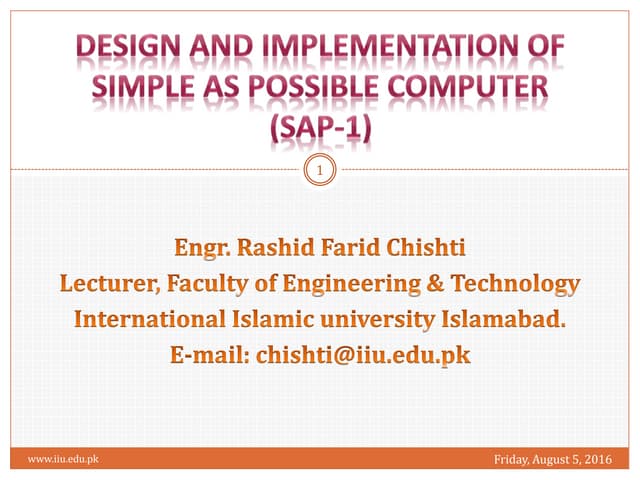 DESIGN AND IMPLEMENTATION OF SIMPLE AS POSSIBLE COMPUTER (SAP-1)

1

Engr. Rashid Farid Chishti
Lecturer, Faculty of Engineering & Technology
International Islamic university Islamabad.
E-mail: chishti@iiu.edu.pk

www.iiu.edu.pk

Friday, August 5, 2016